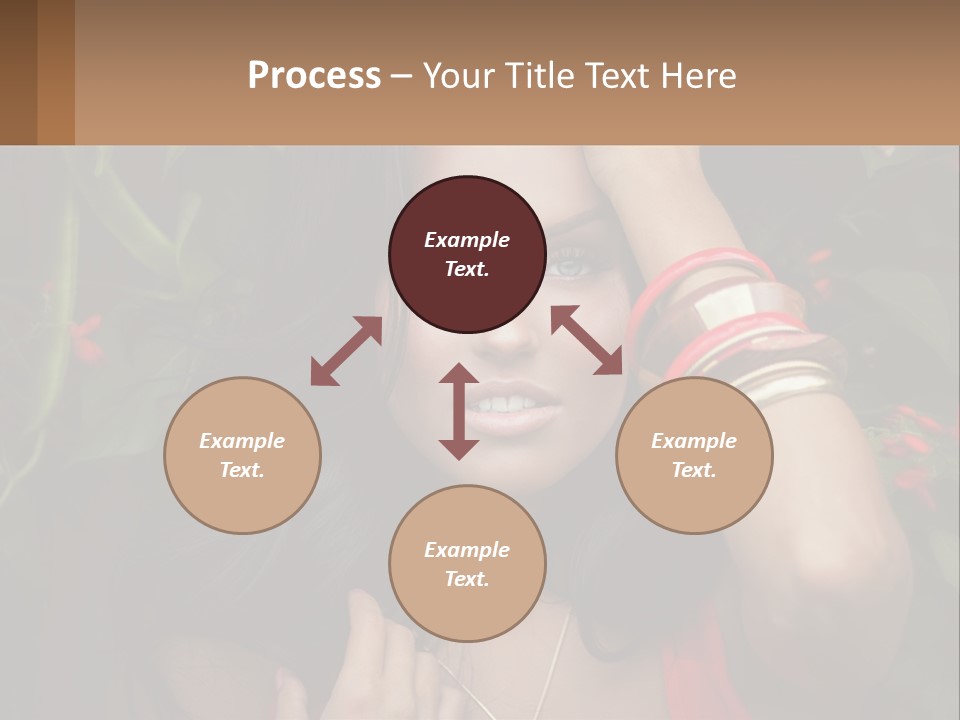 Process – Your Title Text Here

Example Text.

Example Text.

Example Text.

Example Text.